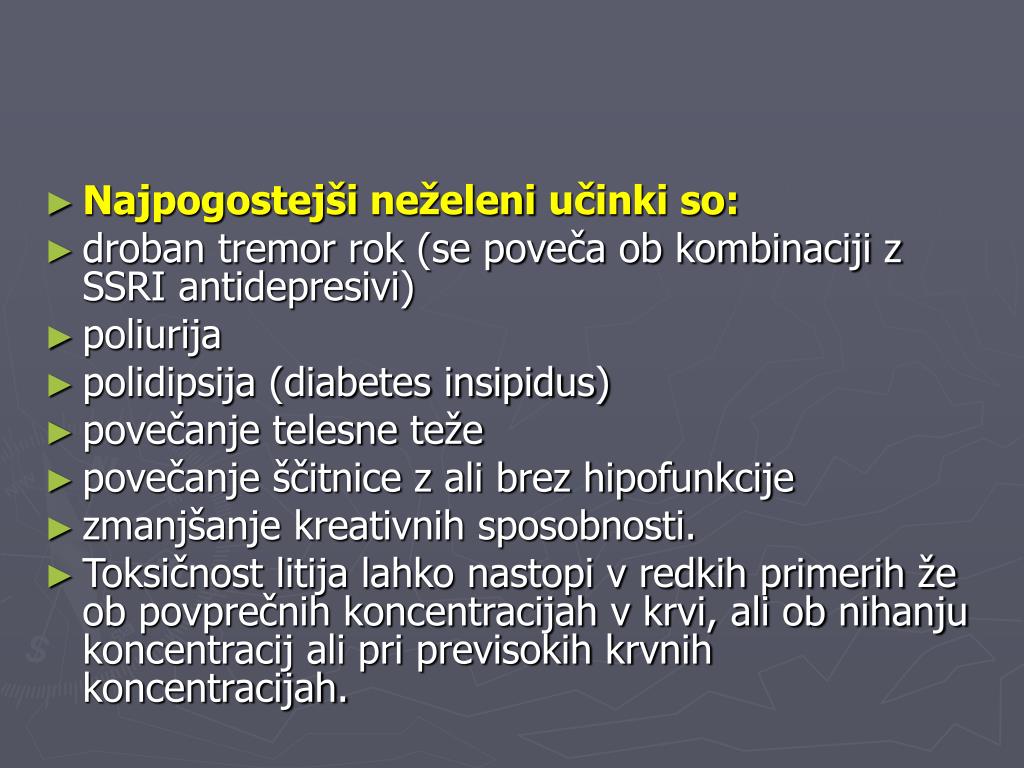 ► Najpogostejši neželeni učinki so:
► droban tremor rok (se poveča ob kombinaciji z SSRI antidepresivi)
► poliurija
► polidipsija (diabetes insipidus)
► povečanje telesne teže
► povečanje ščitnice z ali brez hipofunkcije
► zmanjšanje kreativnih sposobnosti.
► Toksičnost litija lahko nastopi v redkih primerih že ob povprečnih koncentracijah v krvi, ali ob nihanju koncentracij ali pri previsokih krvnih koncentracijah.